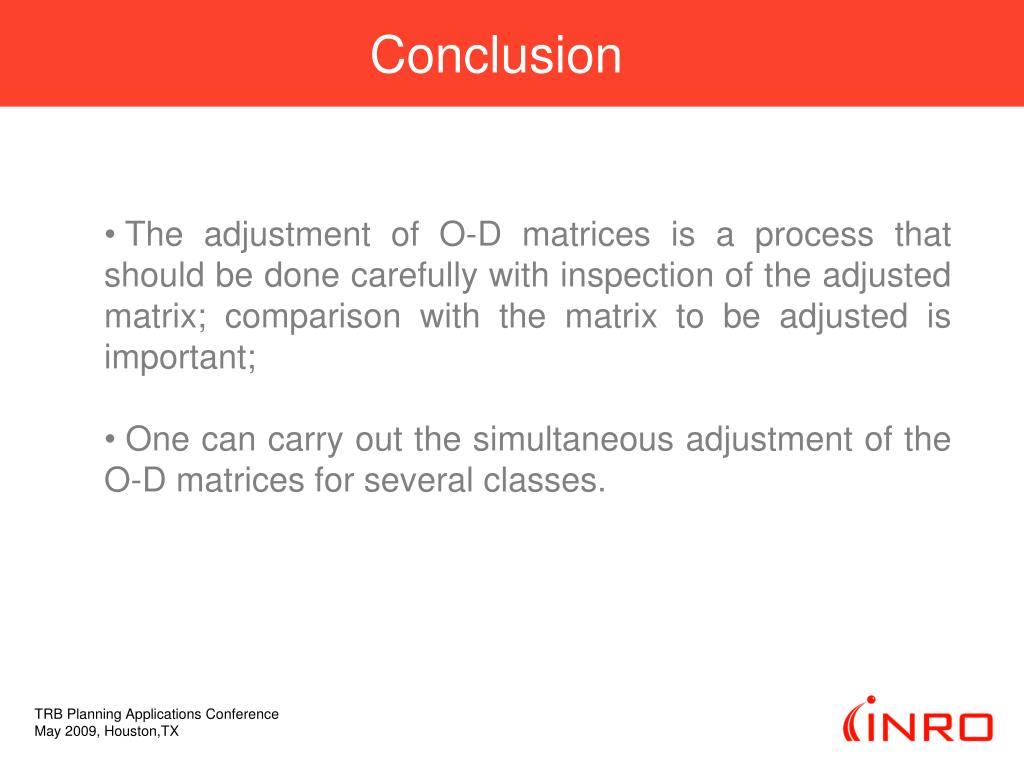 Conclusion

• The adjustment of O-D matrices is a process that should be done carefully with inspection of the adjusted matrix; comparison with the matrix to be adjusted is important;

• One can carry out the simultaneous adjustment of the O-D matrices for several classes.

TRB Planning Applications Conference
May 2009, Houston,TX

INRO